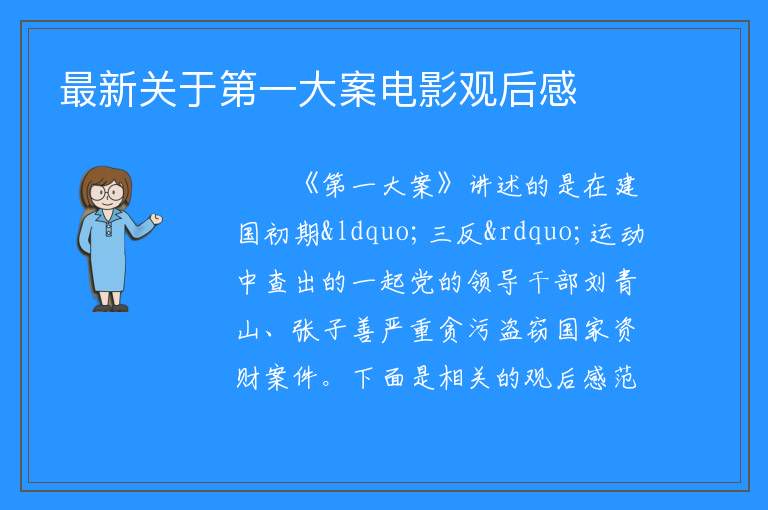 最新关于第一大案电影观后感

《第一大案》讲述的是在建国初期&ldquo;三反&rdquo;运动中查出的一起党的领导干部刘青山、张子善严重贪污盗窃国家资财案件。下面是相关的观后感范